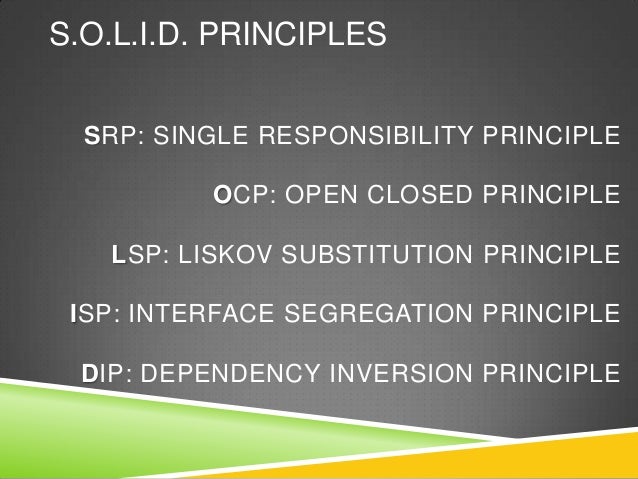 S.O.L.I.D. PRINCIPLES

SRP: SINGLE RESPONSIBILITY PRINCIPLE

OCP: OPEN CLOSED PRINCIPLE

LSP: LISKOV SUBSTITUTION PRINCIPLE

ISP: INTERFACE SEGREGATION PRINCIPLE

DIP: DEPENDENCY INVERSION PRINCIPLE